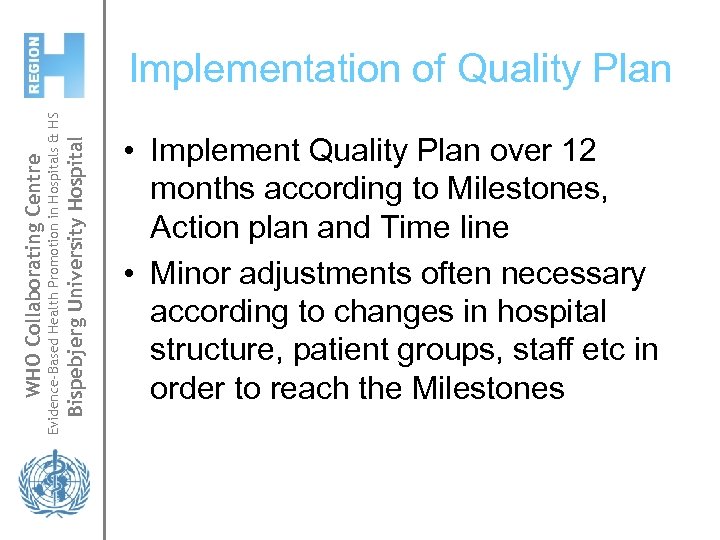 REGION H

WHO Collaborating Centre
Evidence-Based Health Promotion in Hospitals & HS
Bispebjerg University Hospital

Implementation of Quality Plan

• Implement Quality Plan over 12 months according to Milestones, Action plan and Time line

• Minor adjustments often necessary according to changes in hospital structure, patient groups, staff etc in order to reach the Milestones